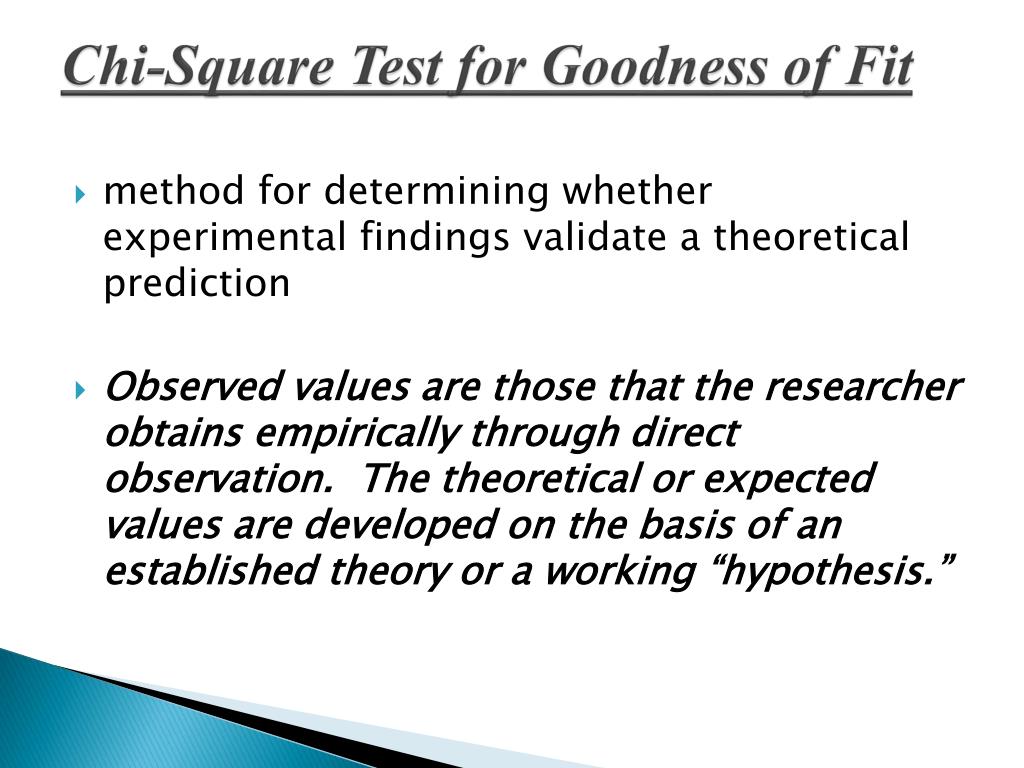 Chi-Square Test for Goodness of Fit

method for determining whether experimental findings validate a theoretical prediction

Observed values are those that the researcher obtains empirically through direct observation.  The theoretical or expected values are developed on the basis of an established theory or a working “hypothesis.”